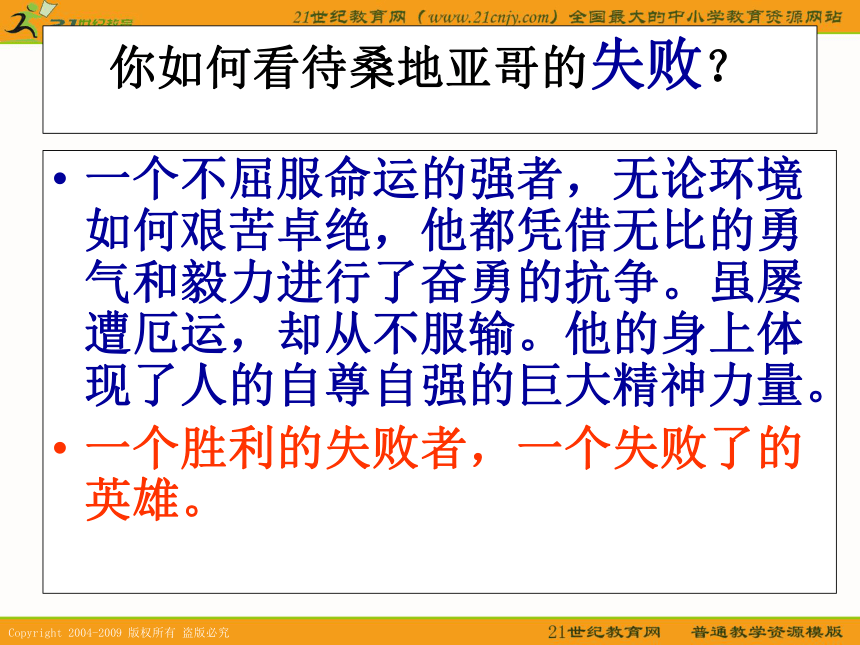 21世纪教育

21世纪教育网（www.21cnjy.com）全国最大的中小学教育资源网站

你如何看待桑地亚哥的失败？

• 一个不屈服命运的强者，无论环境如何艰苦卓绝，他都凭借无比的勇气和毅力进行了奋勇的抗争。虽屡遭厄运，却从不服输。他的身上体现了人的自尊自强的巨大精神力量。

• 一个胜利的失败者，一个失败了的英雄。

Copyright 2004-2009 版权所有 盗版必究

21世纪教育网　普通教学资源模版